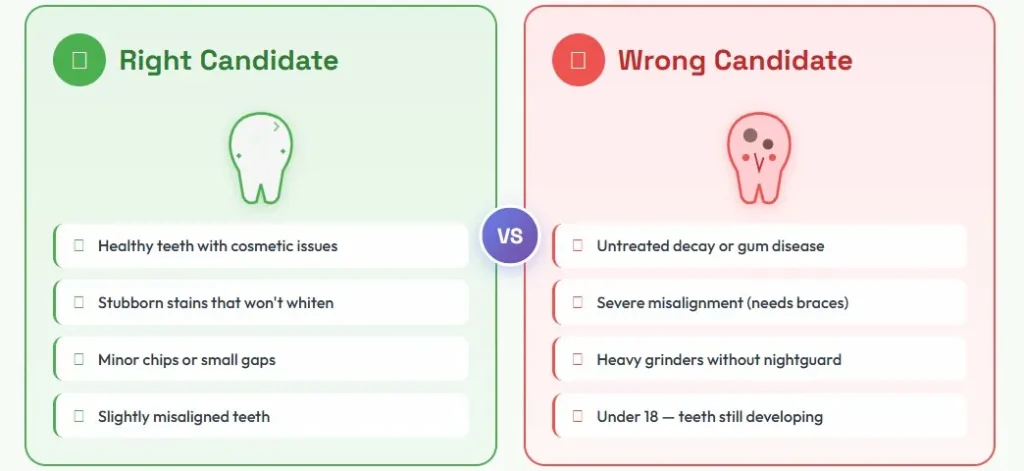 Right Candidate

Healthy teeth with cosmetic issues

Stubborn stains that won't whiten

Minor chips or small gaps

Slightly misaligned teeth

VS

Wrong Candidate

Untreated decay or gum disease

Severe misalignment (needs braces)

Heavy grinders without nightguard

Under 18 — teeth still developing